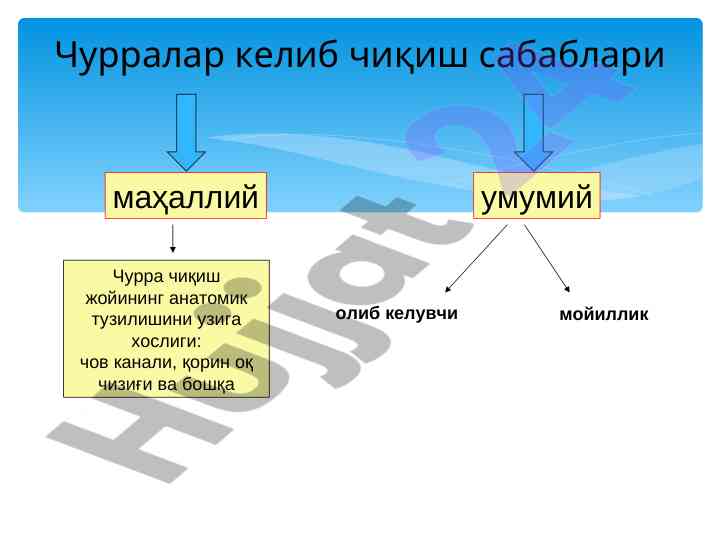 Чурралар келиб чиқиш сабаблари

маҳаллий

умумий

Чурра чиқиш жойининг анатомик тузилишини узига хослиги:
чов канали, қорин оқ чизиғи ва бошқа

олиб келувчи

мойиллик

Hujjat 24